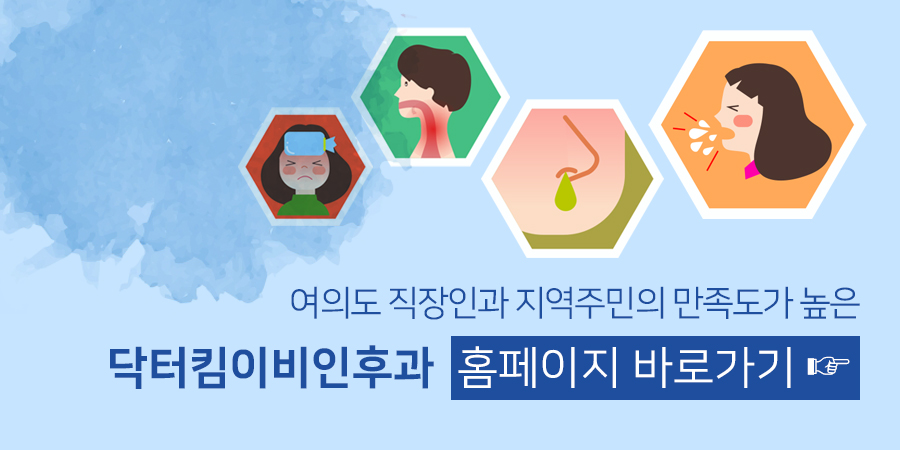 여의도 직장인과 지역주민의 만족도가 높은

닥터킴이비인후과 홈페이지 바로가기 ☞